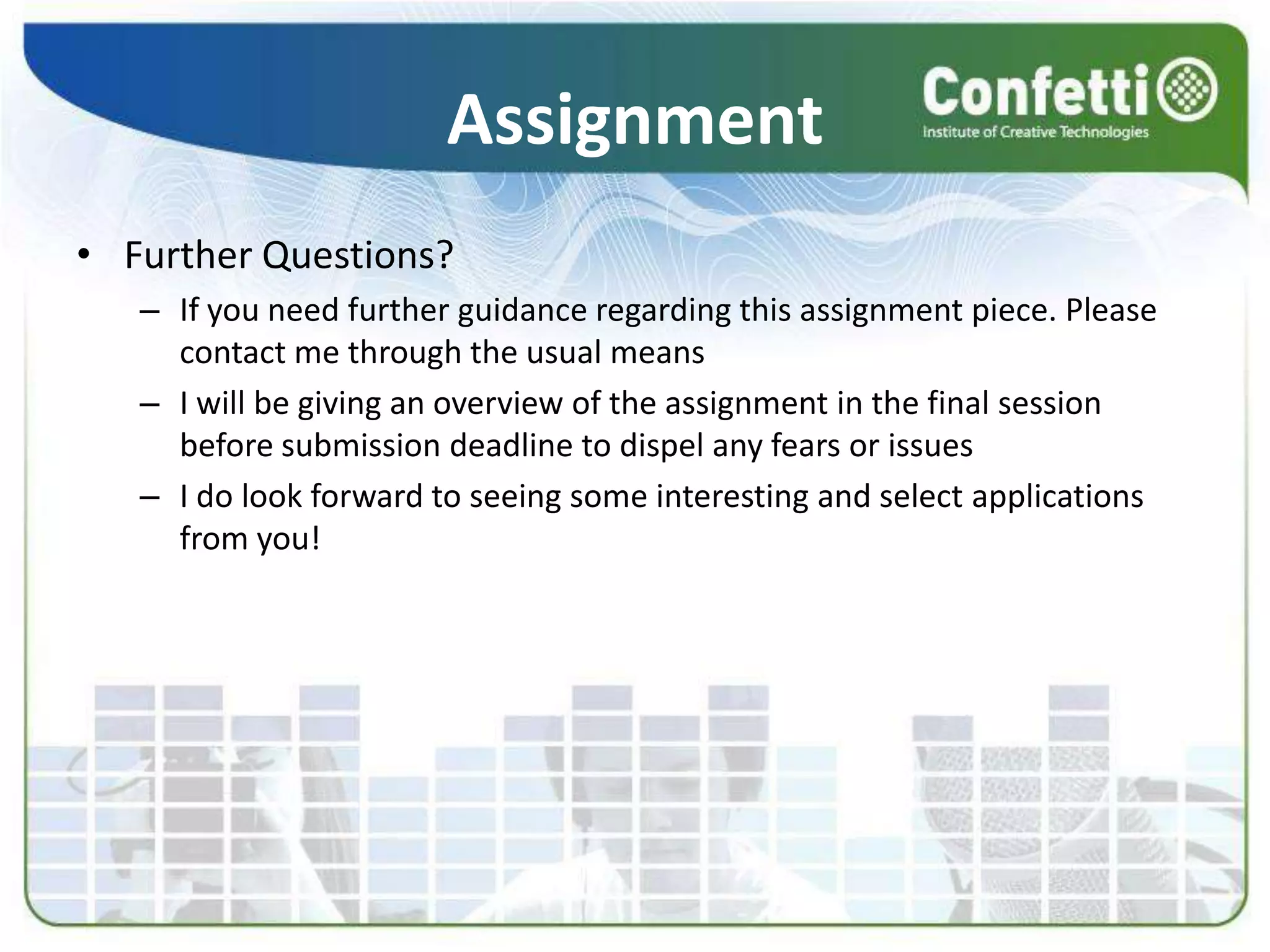 Assignment

Confetti
Institute of Creative Technologies

• Further Questions?
– If you need further guidance regarding this assignment piece. Please contact me through the usual means
– I will be giving an overview of the assignment in the final session before submission deadline to dispel any fears or issues
– I do look forward to seeing some interesting and select applications from you!